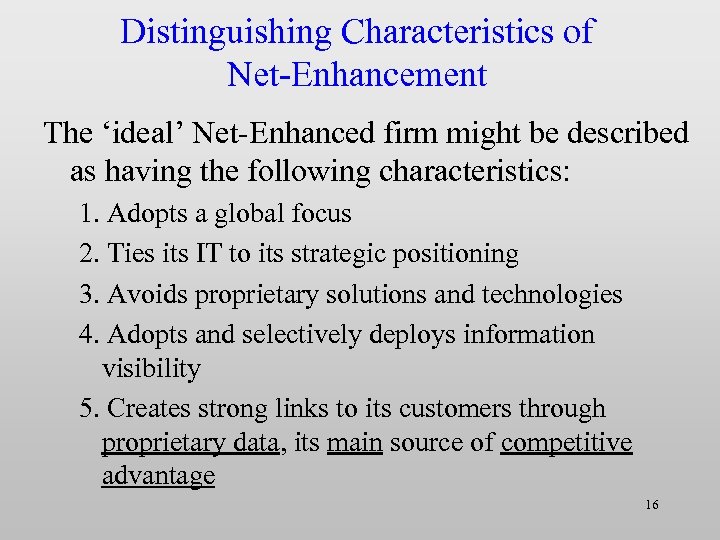 Distinguishing Characteristics of Net-Enhancement

The ‘ideal’ Net-Enhanced firm might be described as having the following characteristics:

1. Adopts a global focus

2. Ties its IT to its strategic positioning

3. Avoids proprietary solutions and technologies

4. Adopts and selectively deploys information visibility

5. Creates strong links to its customers through proprietary data, its main source of competitive advantage

16